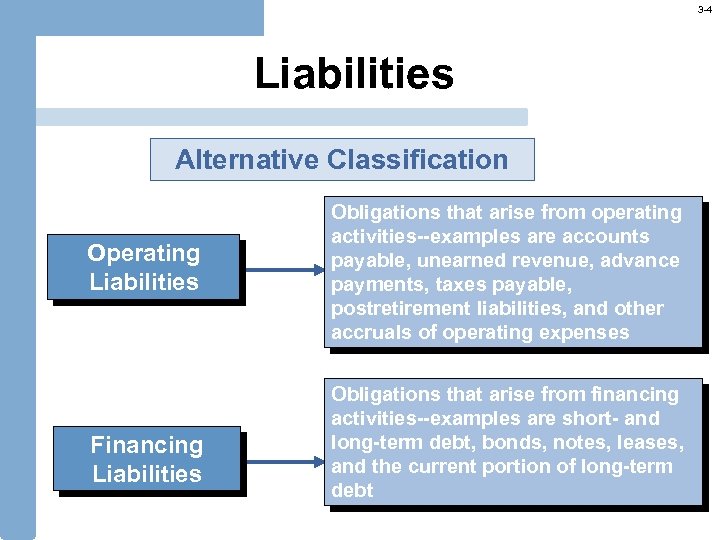 3-4

Liabilities

Alternative Classification

Operating Liabilities

Obligations that arise from operating activities--examples are accounts payable, unearned revenue, advance payments, taxes payable, postretirement liabilities, and other accruals of operating expenses

Financing Liabilities

Obligations that arise from financing activities--examples are short- and long-term debt, bonds, notes, leases, and the current portion of long-term debt